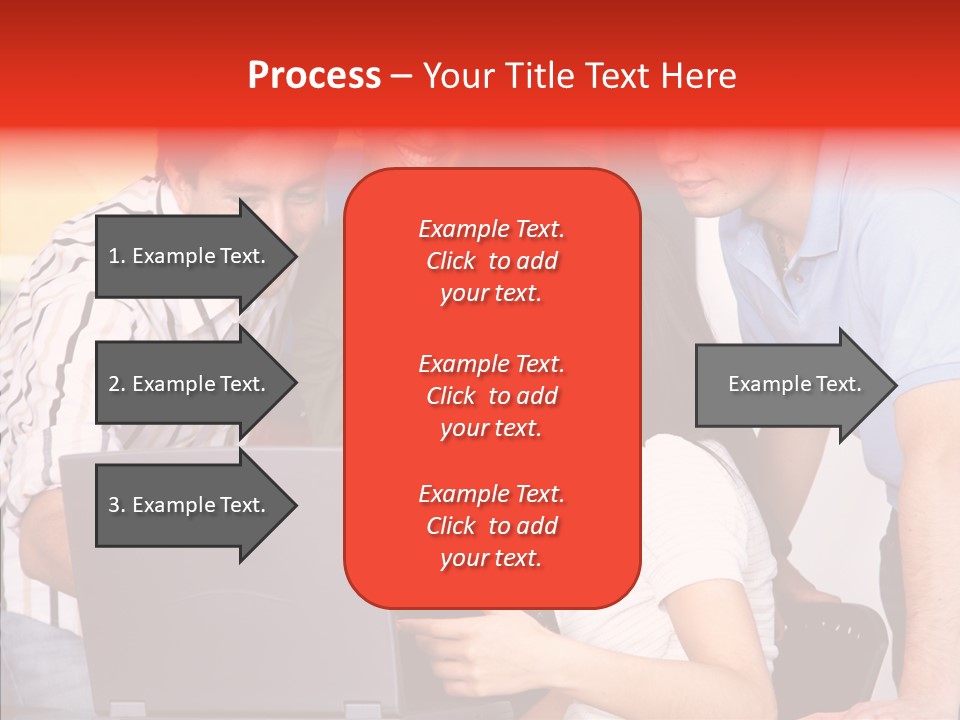 Process – Your Title Text Here

1. Example Text.

2. Example Text.

3. Example Text.

Example Text. Click to add your text.

Example Text. Click to add your text.

Example Text. Click to add your text.

Example Text.